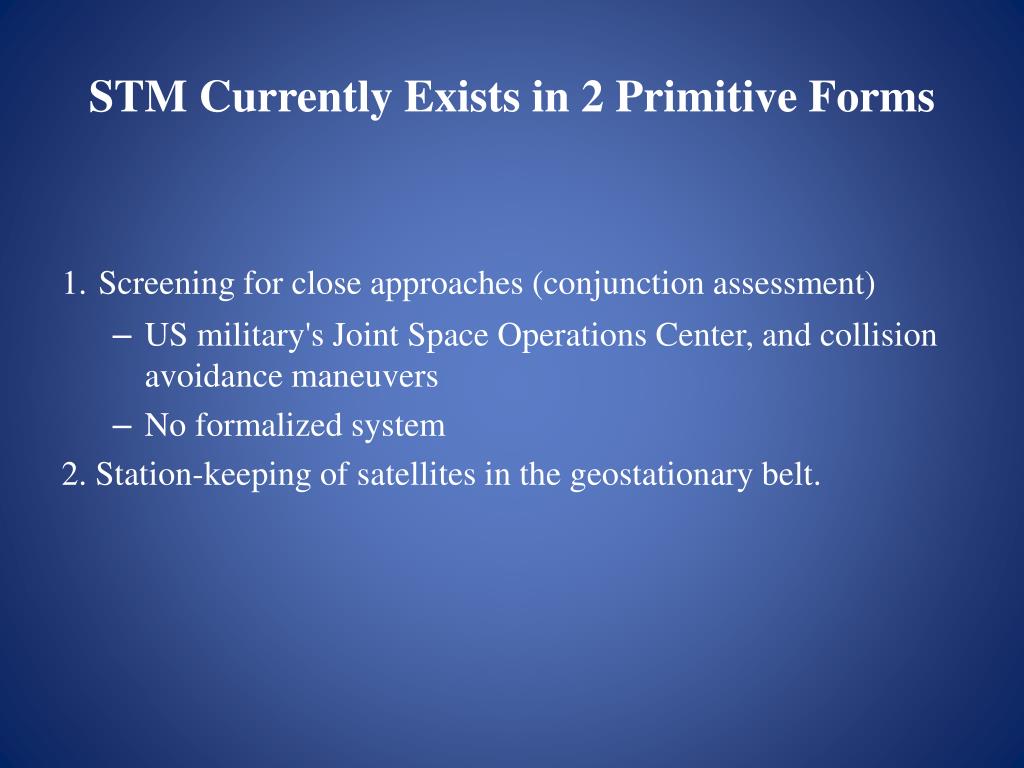 STM Currently Exists in 2 Primitive Forms

1. Screening for close approaches (conjunction assessment)

– US military's Joint Space Operations Center, and collision avoidance maneuvers

– No formalized system

2. Station-keeping of satellites in the geostationary belt.